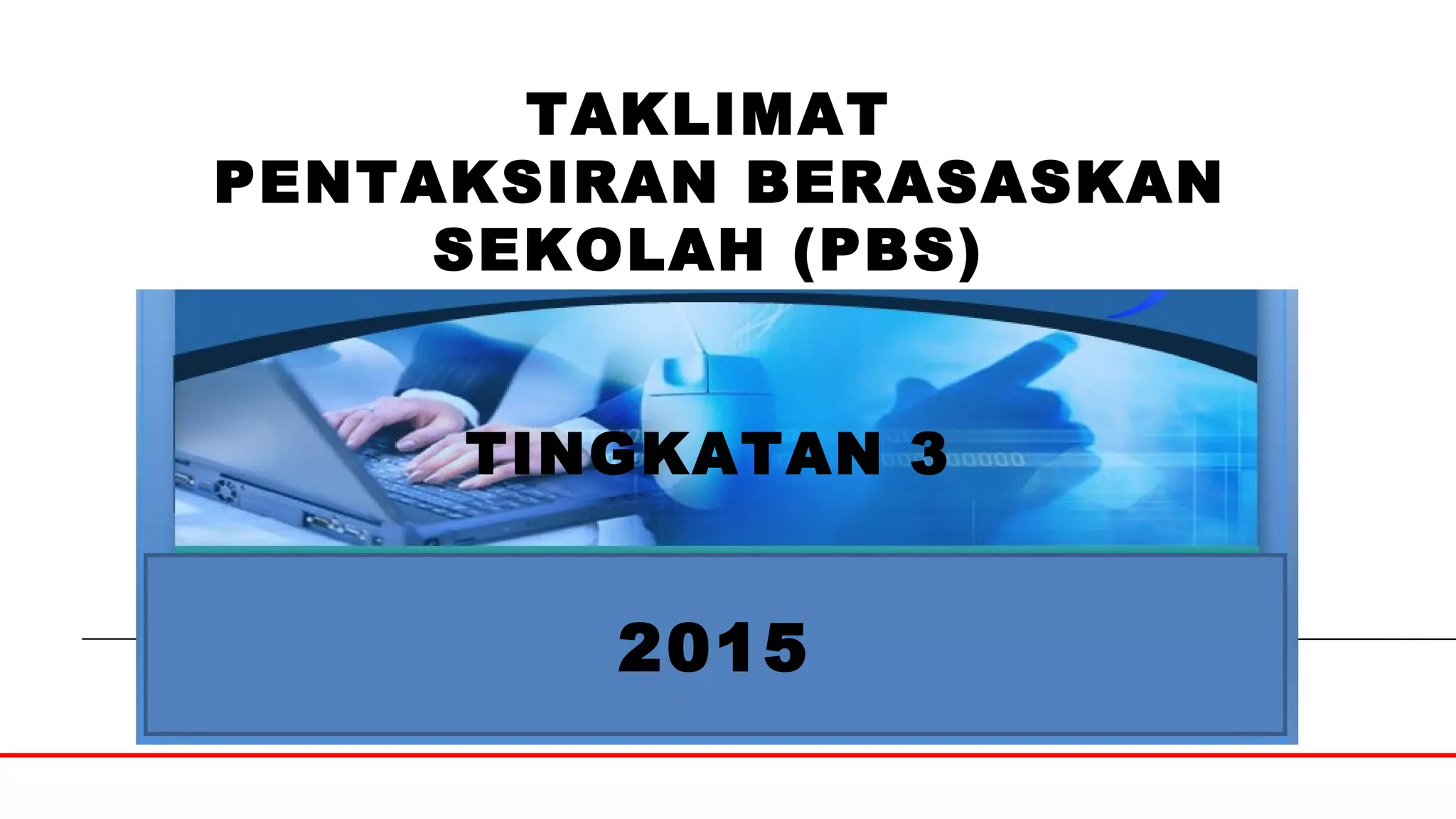 TAKLIMAT
PENTAKSIRAN BERASASKAN SEKOLAH (PBS)

TINGKATAN 3

2015